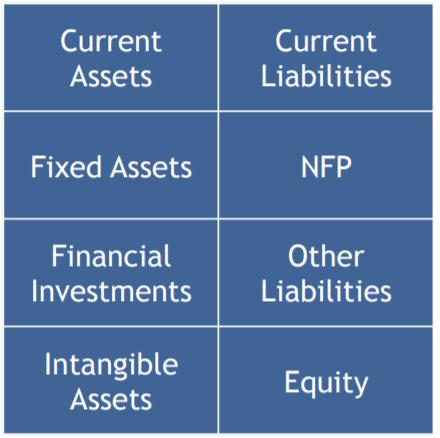 | Current Assets | Current Liabilities |
|---|---|
| Fixed Assets | NFP |
| Financial Investments | Other Liabilities |
| Intangible Assets | Equity |